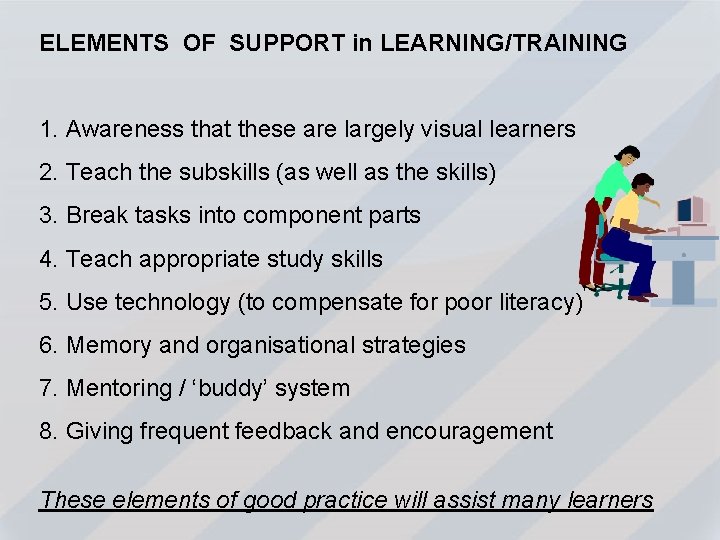 ELEMENTS OF SUPPORT in LEARNING/TRAINING

1. Awareness that these are largely visual learners

2. Teach the subskills (as well as the skills)

3. Break tasks into component parts

4. Teach appropriate study skills

5. Use technology (to compensate for poor literacy)

6. Memory and organisational strategies

7. Mentoring / 'buddy' system

8. Giving frequent feedback and encouragement

These elements of good practice will assist many learners